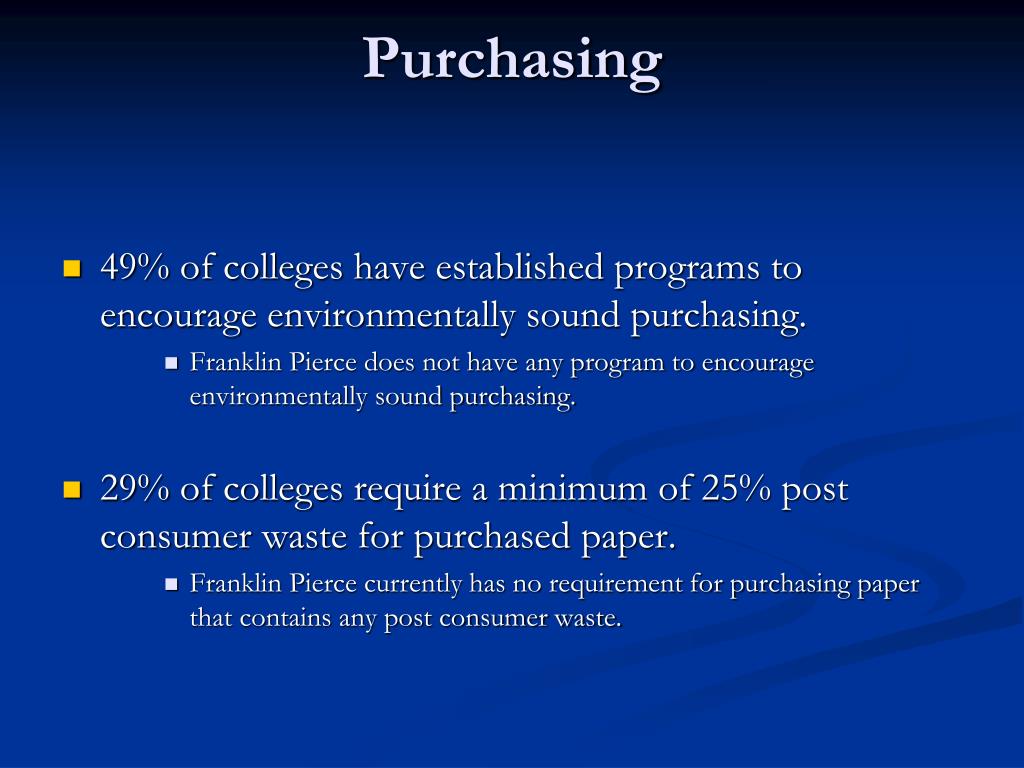 Purchasing

49% of colleges have established programs to encourage environmentally sound purchasing.

Franklin Pierce does not have any program to encourage environmentally sound purchasing.

29% of colleges require a minimum of 25% post consumer waste for purchased paper.

Franklin Pierce currently has no requirement for purchasing paper that contains any post consumer waste.